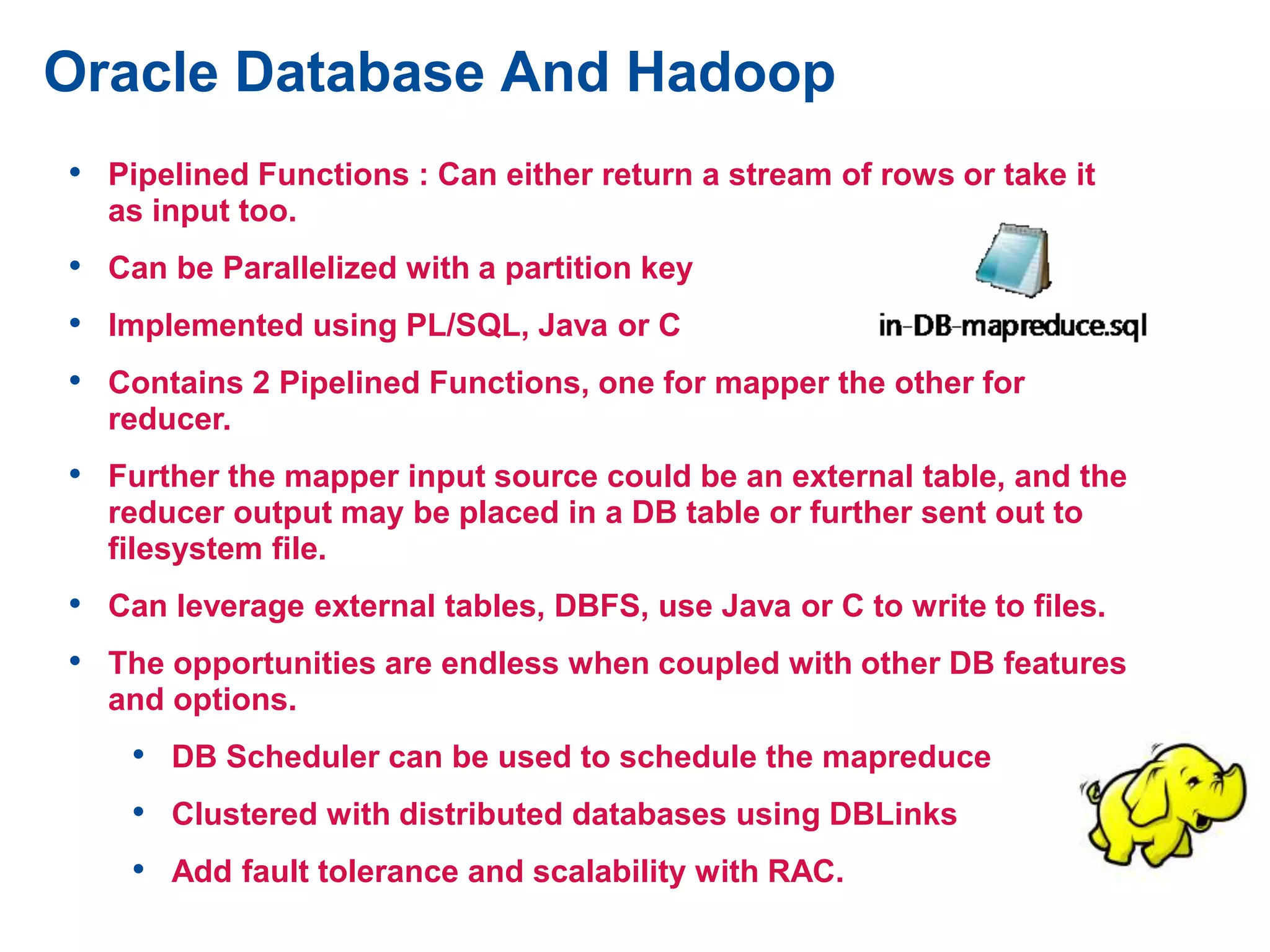 Oracle Database And Hadoop

• Pipelined Functions : Can either return a stream of rows or take it as input too.

• Can be Parallelized with a partition key

• Implemented using PL/SQL, Java or C

in-DB-mapreduce.sql

• Contains 2 Pipelined Functions, one for mapper the other for reducer.

• Further the mapper input source could be an external table, and the reducer output may be placed in a DB table or further sent out to filesystem file.

• Can leverage external tables, DBFS, use Java or C to write to files.

• The opportunities are endless when coupled with other DB features and options.

  • DB Scheduler can be used to schedule the mapreduce

  • Clustered with distributed databases using DBLinks

  • Add fault tolerance and scalability with RAC.